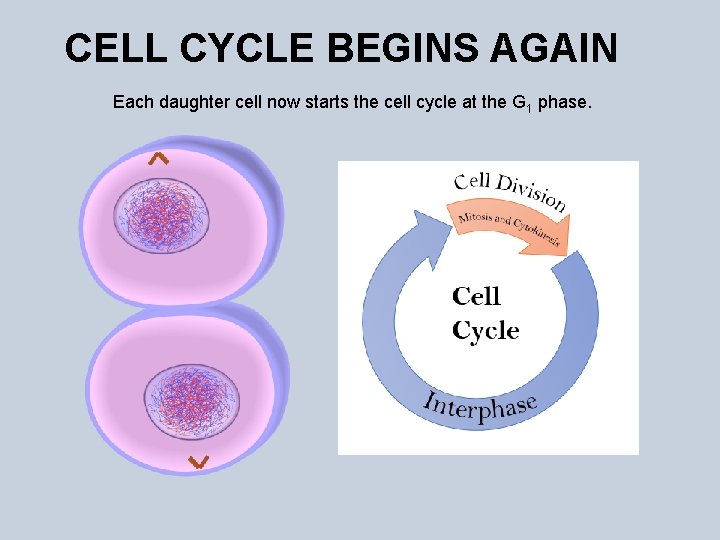 CELL CYCLE BEGINS AGAIN

Each daughter cell now starts the cell cycle at the $G_1$ phase.

Cell Division

Mitosis and Cytokinesis

Cell Cycle

Interphase